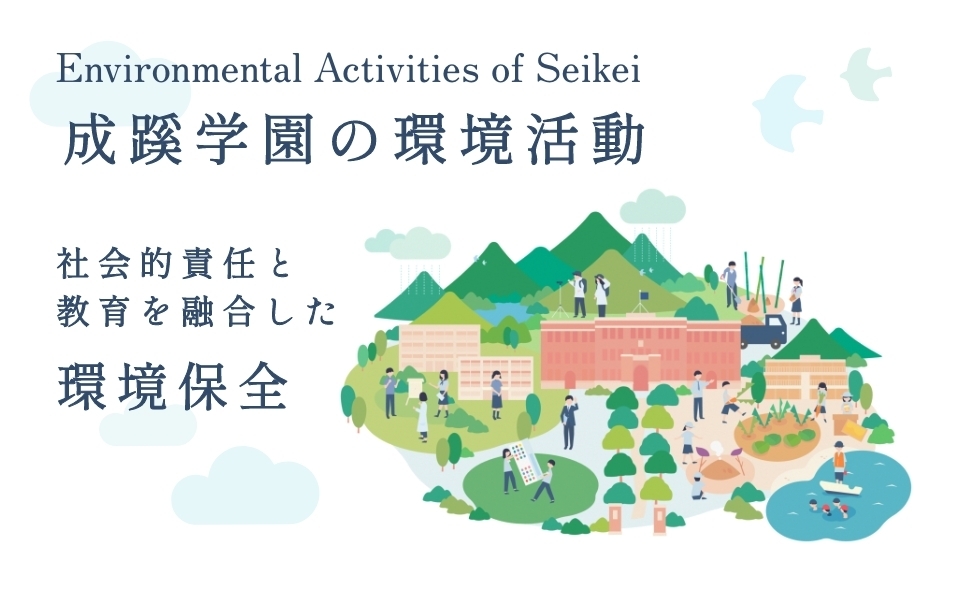 Environmental Activities of Seikei
成蹊学園の環境活動

社会的責任と
教育を融合した
環境保全